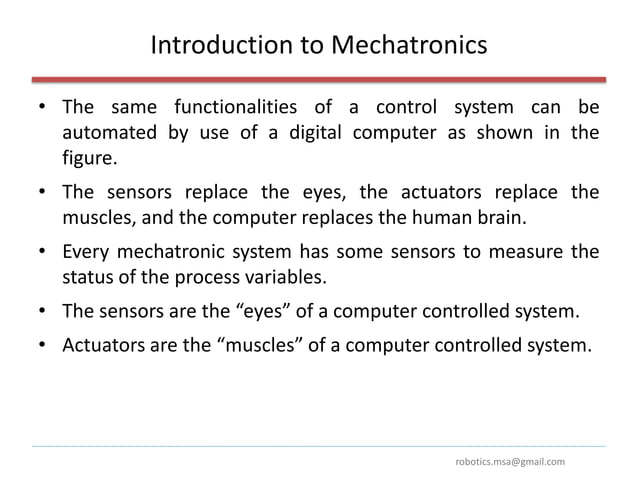 Introduction to Mechatronics

• The same functionalities of a control system can be automated by use of a digital computer as shown in the figure.

• The sensors replace the eyes, the actuators replace the muscles, and the computer replaces the human brain.

• Every mechatronic system has some sensors to measure the status of the process variables.

• The sensors are the “eyes” of a computer controlled system.

• Actuators are the “muscles” of a computer controlled system.

robotics.msa@gmail.com